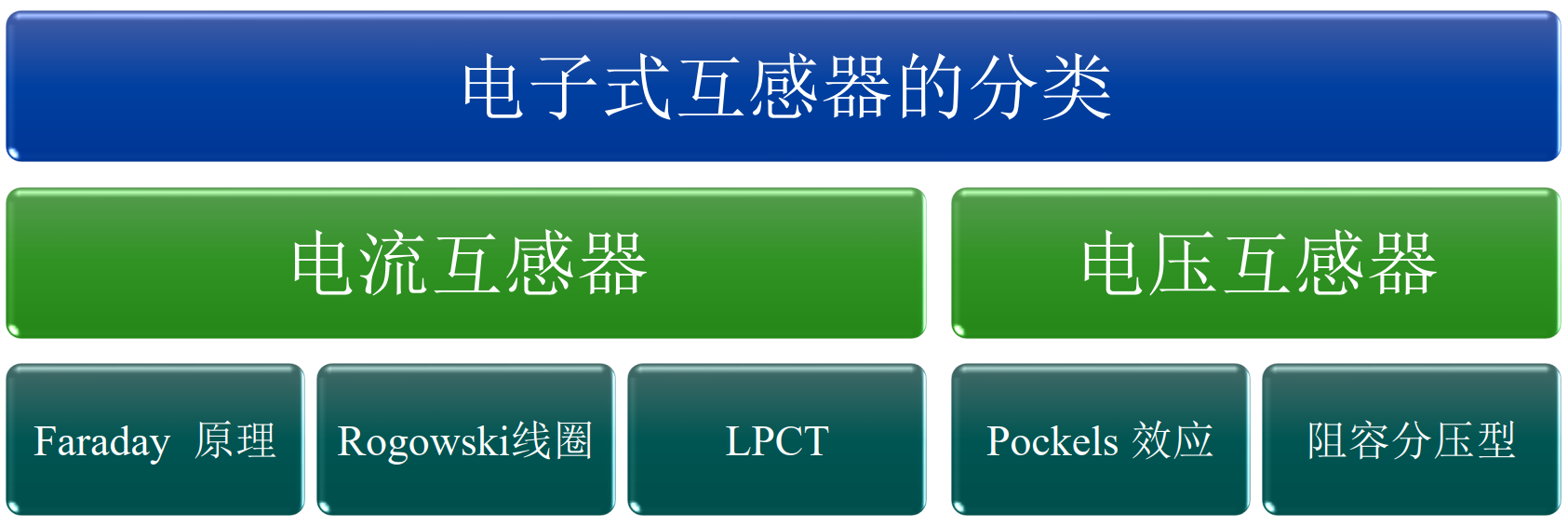 电子式互感器的分类

电流互感器

电压互感器

Faraday 原理

Rogowski线圈

LPCT

Pockels 效应

阻容分压型